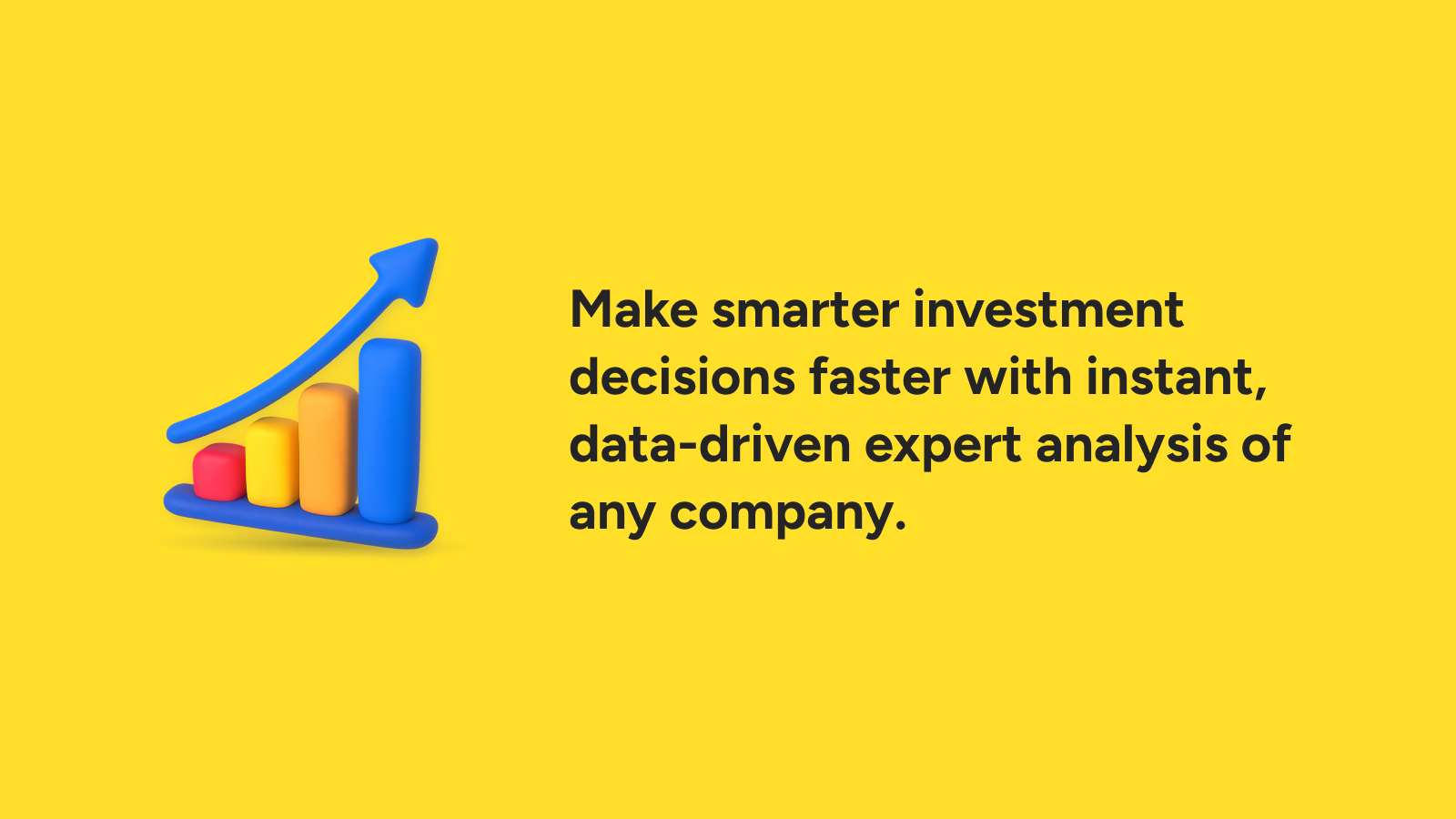 Make smarter investment decisions faster with instant, data-driven expert analysis of any company.